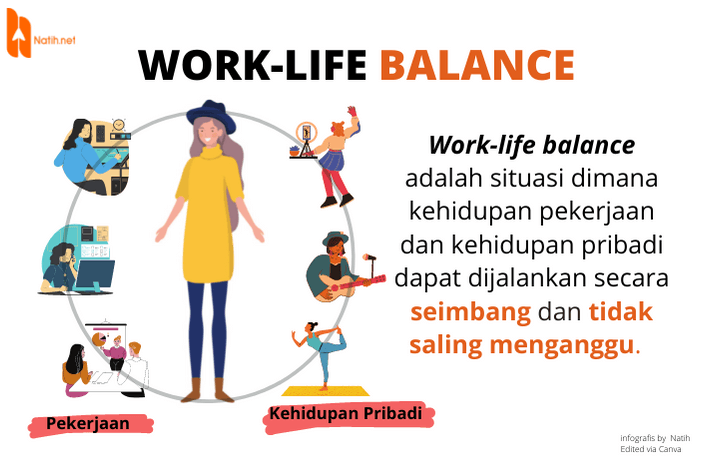 Natih.net

WORK-LIFE BALANCE

Work-life balance adalah situasi dimana kehidupan pekerjaan dan kehidupan pribadi dapat dijalankan secara seimbang dan tidak saling menganggu.

Pekerjaan

Kehidupan Pribadi

infografis by Natih
Edited via Canva